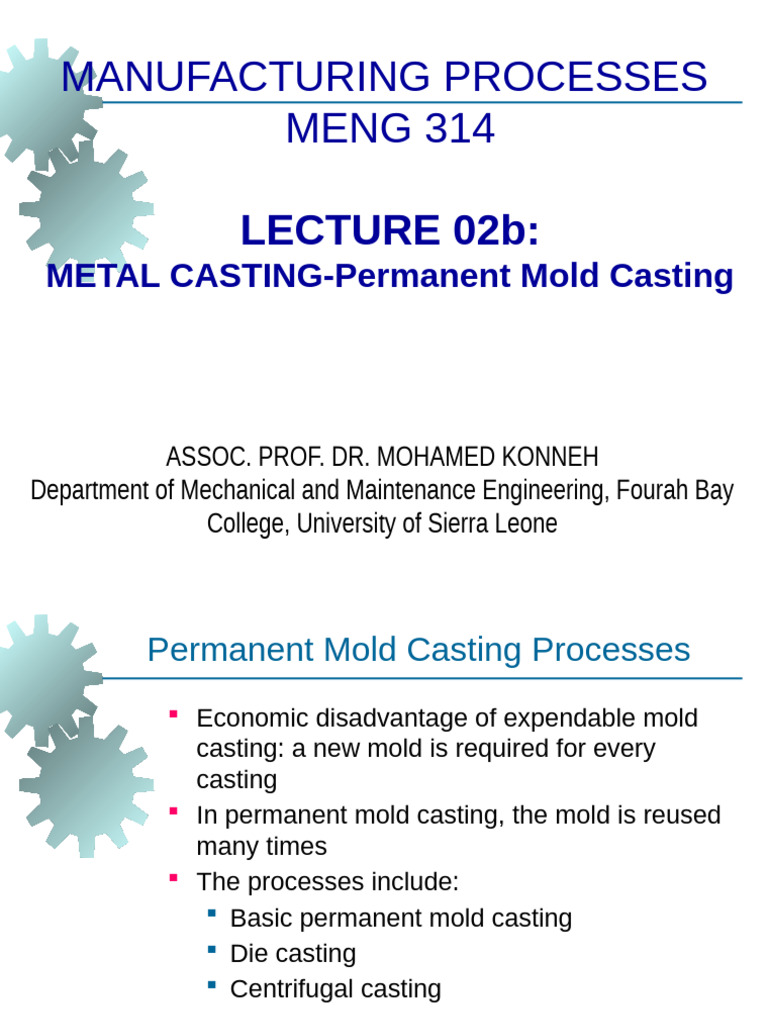 MANUFACTURING PROCESSES
MENG 314

LECTURE 02b:
METAL CASTING-Permanent Mold Casting

ASSOC. PROF. DR. MOHAMED KONNEH
Department of Mechanical and Maintenance Engineering, Fourah Bay College, University of Sierra Leone

Permanent Mold Casting Processes

- Economic disadvantage of expendable mold casting: a new mold is required for every casting
- In permanent mold casting, the mold is reused many times
- The processes include:
  - Basic permanent mold casting
  - Die casting
  - Centrifugal casting